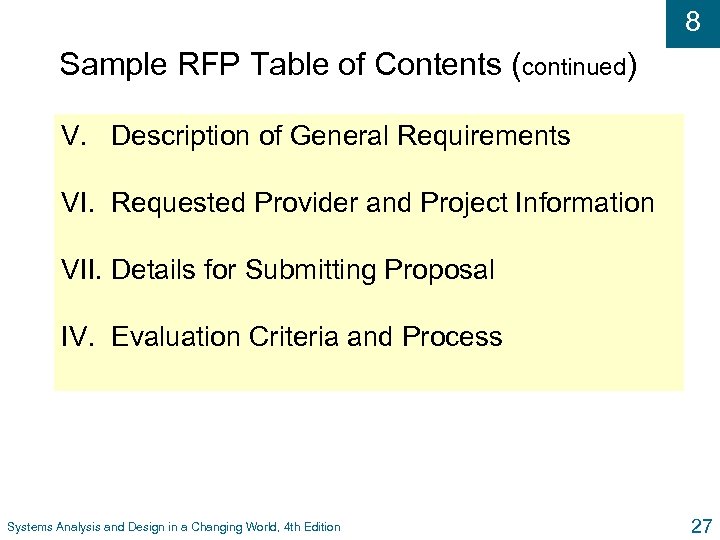 8

Sample RFP Table of Contents (continued)

V. Description of General Requirements

VI. Requested Provider and Project Information

VII. Details for Submitting Proposal

IV. Evaluation Criteria and Process

Systems Analysis and Design in a Changing World, 4th Edition

27